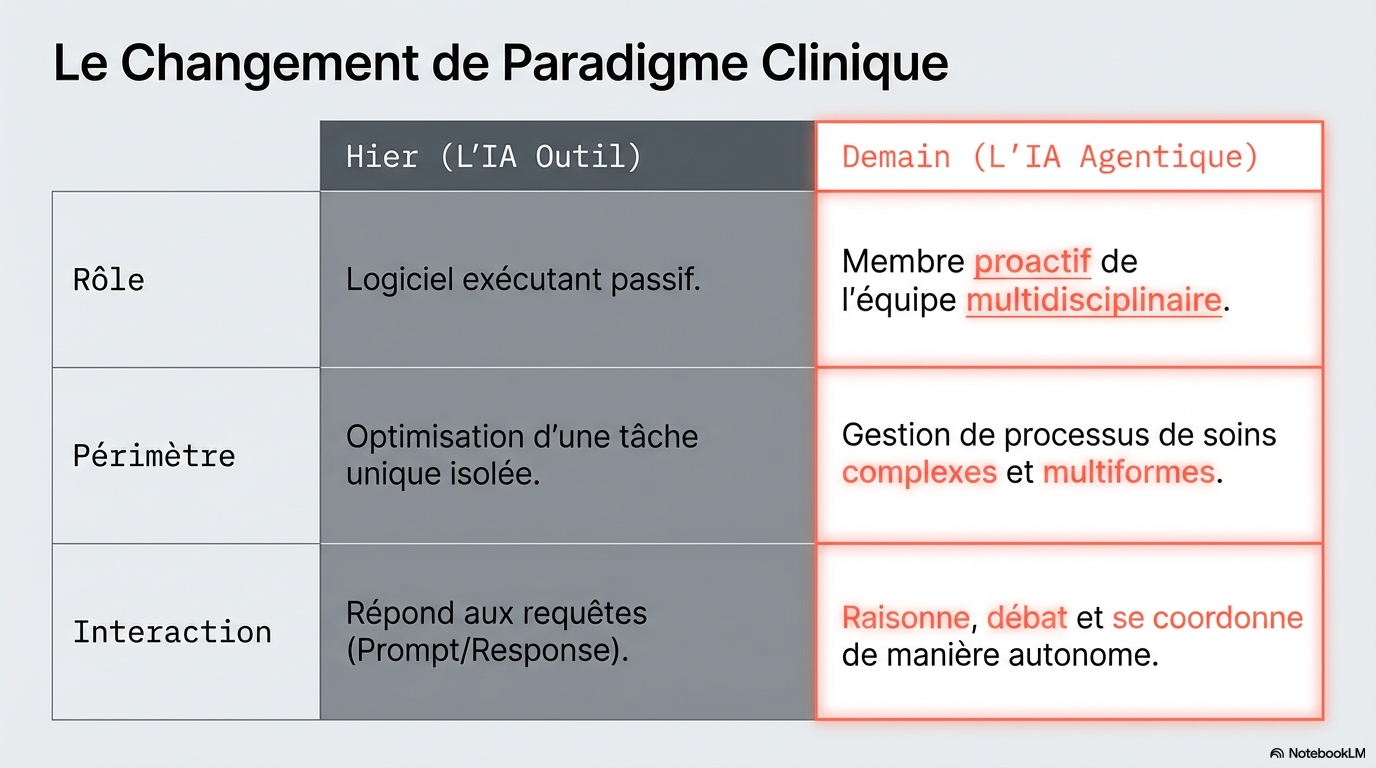 Le Changement de Paradigme Clinique

| | Hier (L'IA Outil) | Demain (L'IA Agentique) |
|---|---|---|
| Rôle | Logiciel exécutant passif. | Membre proactif de l'équipe multidisciplinaire. |
| Périmètre | Optimisation d'une tâche unique isolée. | Gestion de processus de soins complexes et multiformes. |
| Interaction | Répond aux requêtes (Prompt/Response). | Raisonne, débat et se coordonne de manière autonome. |

NotebookLM